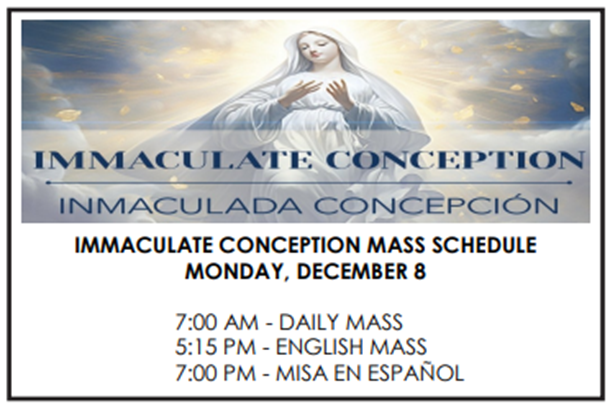 IMMACULATE CONCEPTION
INMACULADA CONCEPCIÓN

IMMACULATE CONCEPTION MASS SCHEDULE
MONDAY, DECEMBER 8

7:00 AM - DAILY MASS
5:15 PM - ENGLISH MASS
7:00 PM - MISA EN ESPAÑOL